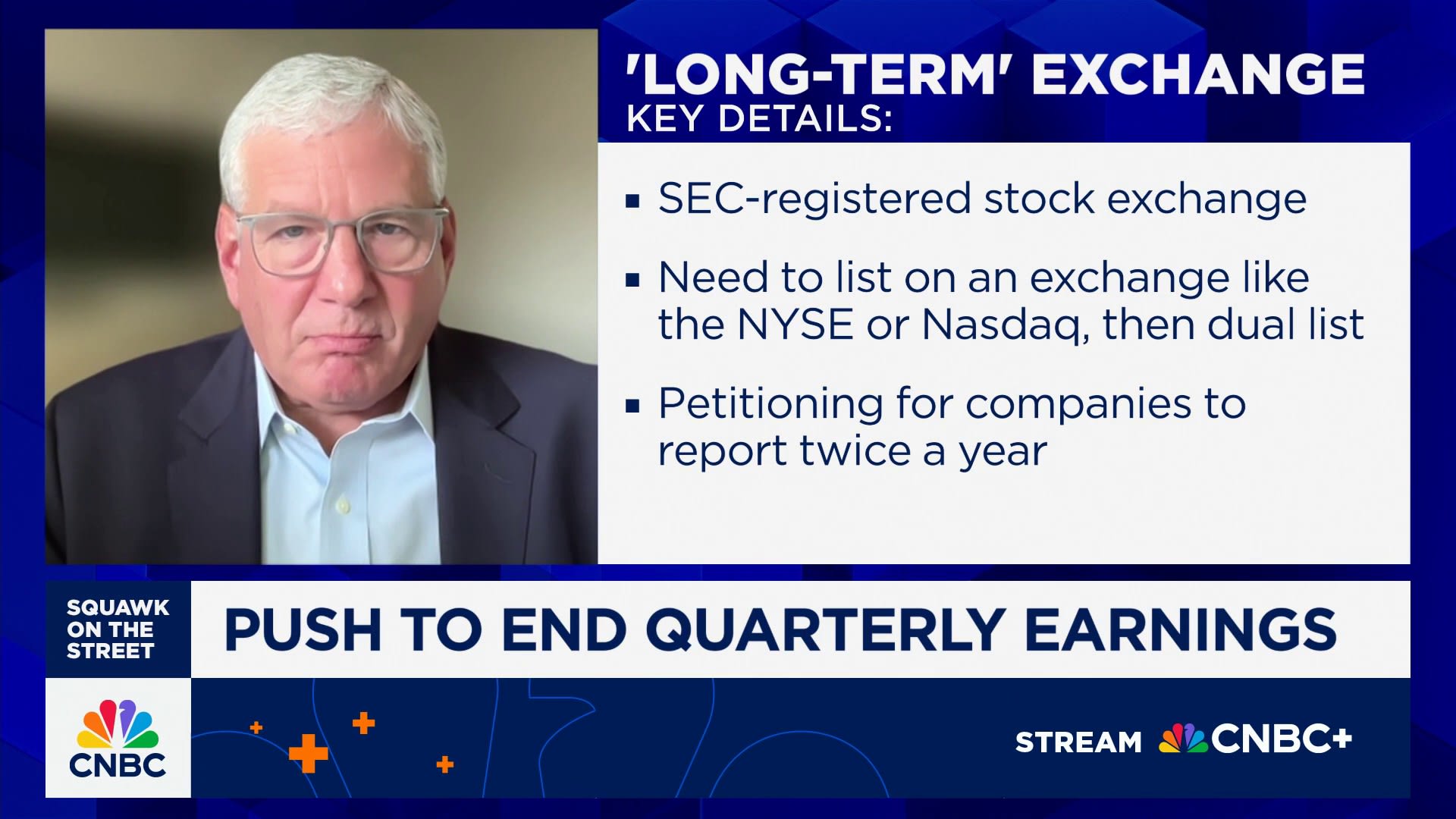 'LONG-TERM' EXCHANGE
KEY DETAILS:

▪ SEC-registered stock exchange

▪ Need to list on an exchange like the NYSE or Nasdaq, then dual list

▪ Petitioning for companies to report twice a year

SQUAWK ON THE STREET

PUSH TO END QUARTERLY EARNINGS

CNBC

STREAM CNBC+